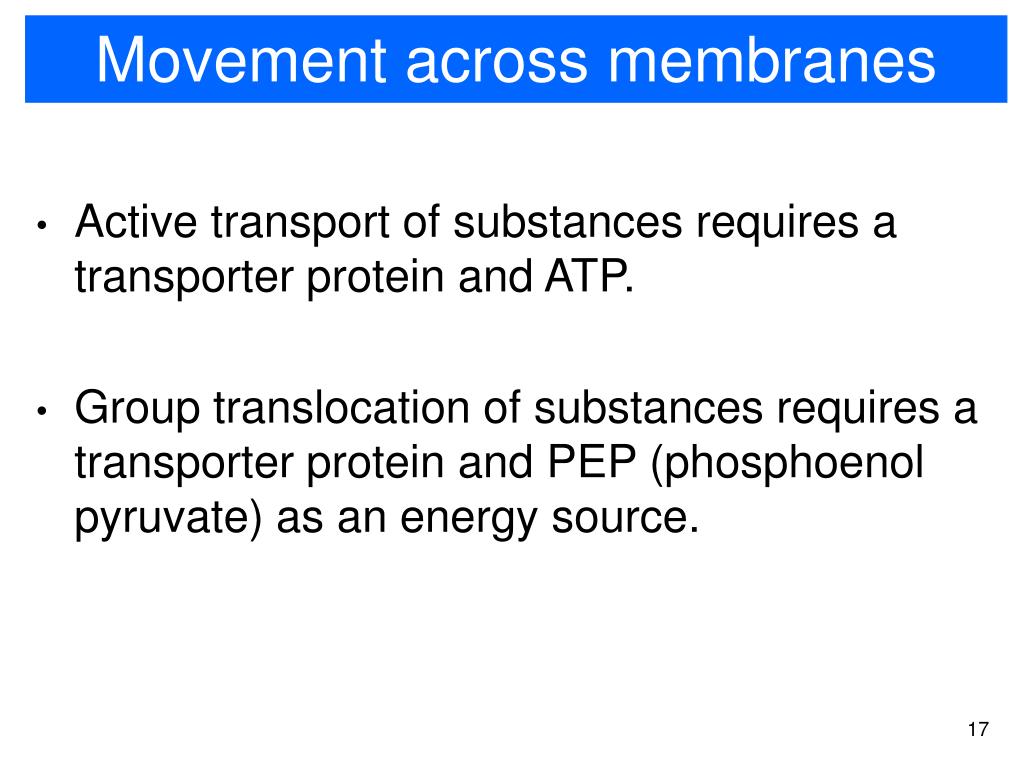 Movement across membranes

• Active transport of substances requires a transporter protein and ATP.

• Group translocation of substances requires a transporter protein and PEP (phosphoenol pyruvate) as an energy source.

17